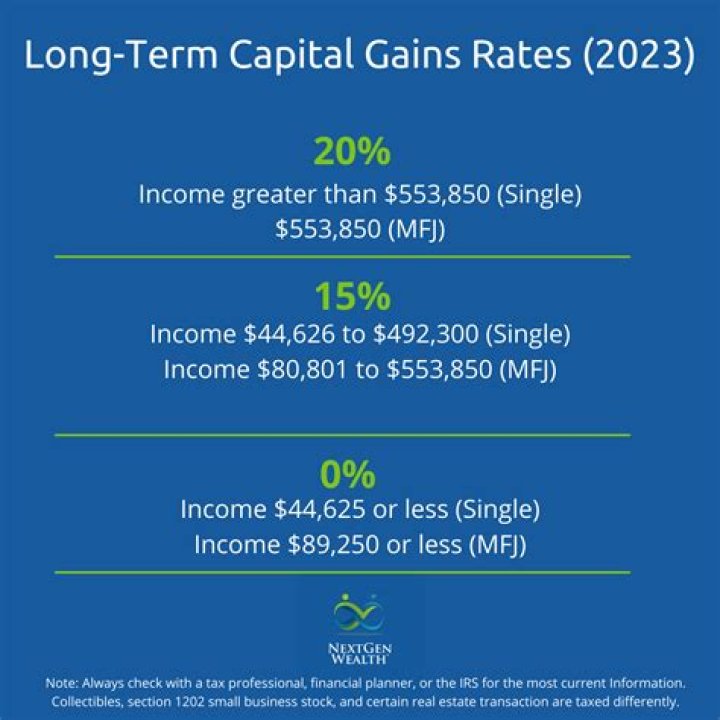 Long-Term Capital Gains Rates (2023)

20%
Income greater than $553,850 (Single)
$553,850 (MFJ)

15%
Income $44,626 to $492,300 (Single)
Income $80,801 to $553,850 (MFJ)

0%
Income $44,625 or less (Single)
Income $89,250 or less (MFJ)

NEXTGEN WEALTH

Note: Always check with a tax professional, financial planner, or the IRS for the most current Information. Collectibles, section 1202 small business stock, and certain real estate transaction are taxed differently.